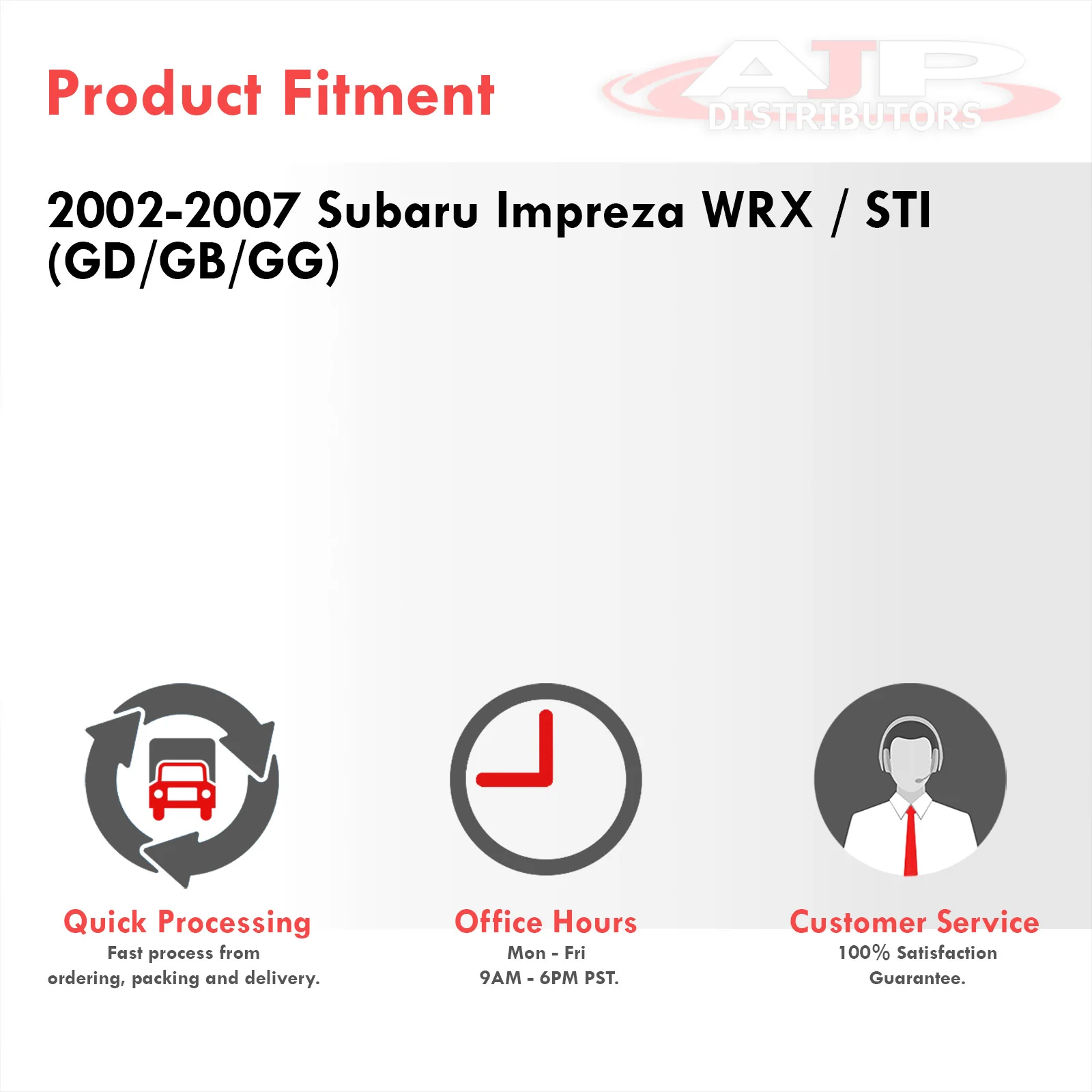 Product Fitment

AJP DISTRIBUTORS

2002-2007 Subaru Impreza WRX / STI (GD/GB/GG)

Quick Processing
Fast process from ordering, packing and delivery.

Office Hours
Mon - Fri
9AM - 6PM PST.

Customer Service
100% Satisfaction Guarantee.